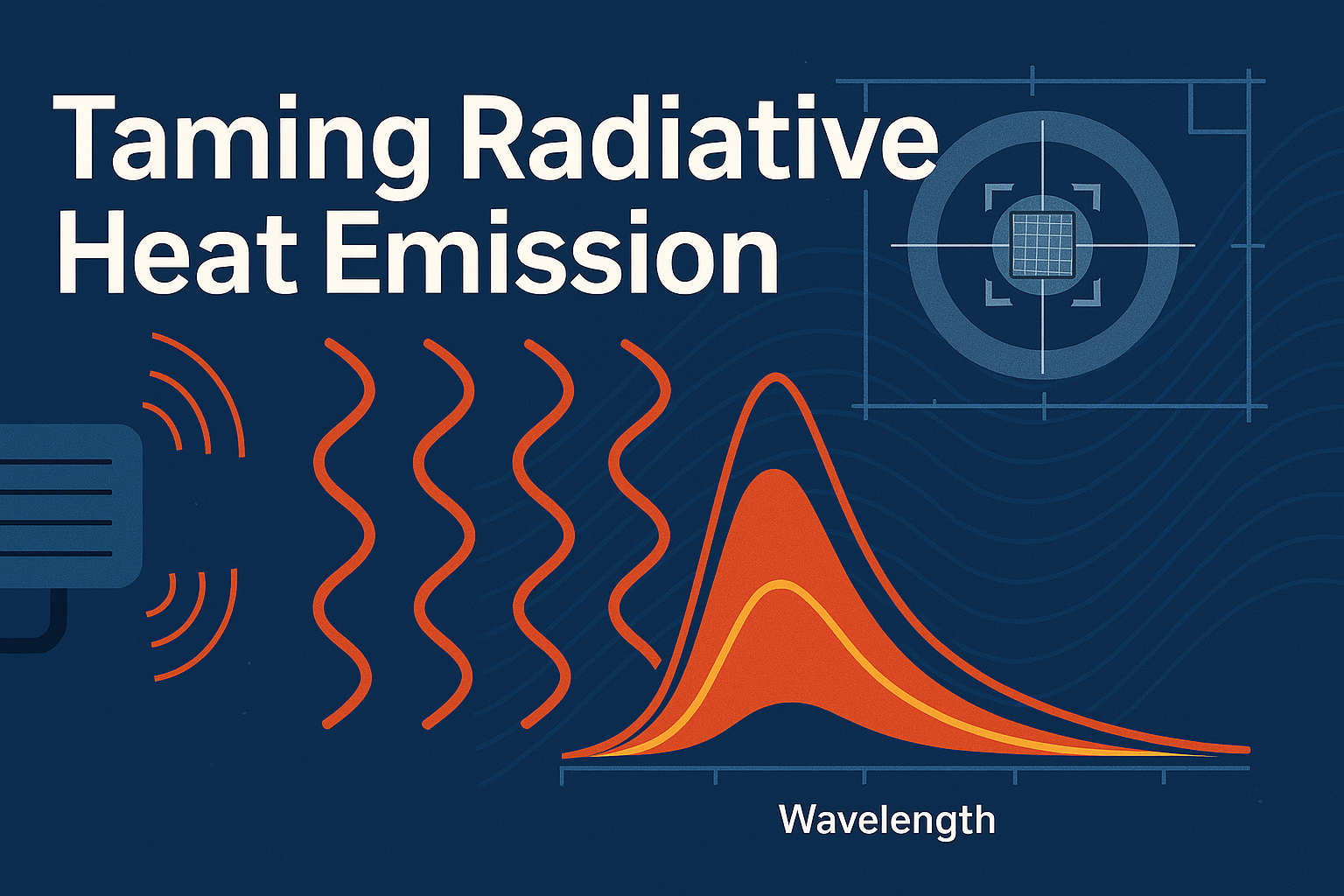 Taming Radiative Heat Emission

Wavelength